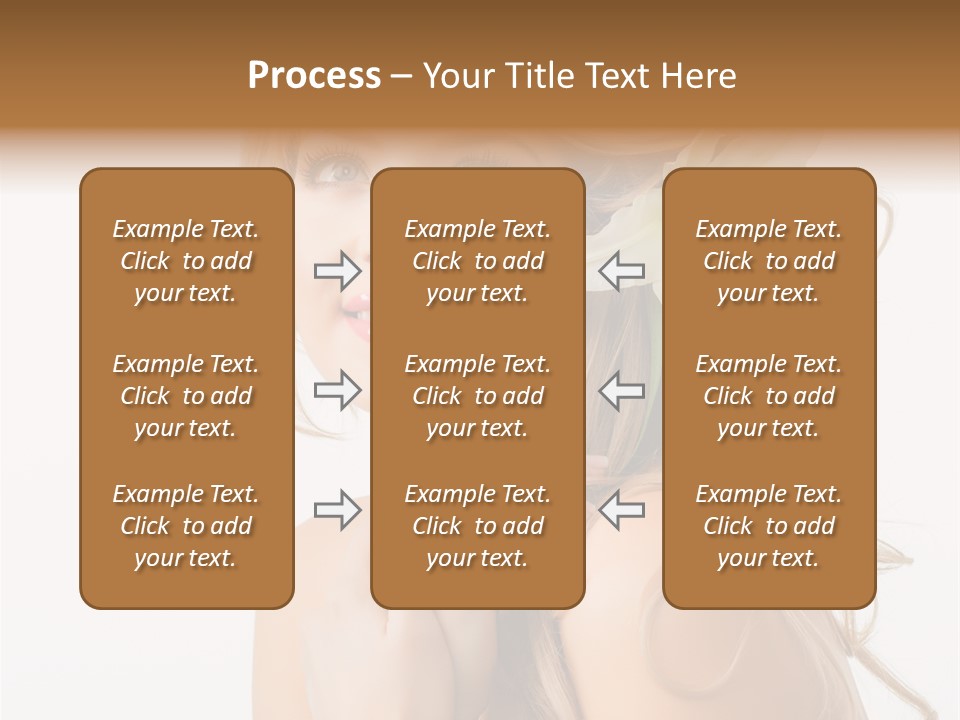 Process – Your Title Text Here

Example Text. Click to add your text.

Example Text. Click to add your text.

Example Text. Click to add your text.

Example Text. Click to add your text.

Example Text. Click to add your text.

Example Text. Click to add your text.

Example Text. Click to add your text.

Example Text. Click to add your text.

Example Text. Click to add your text.